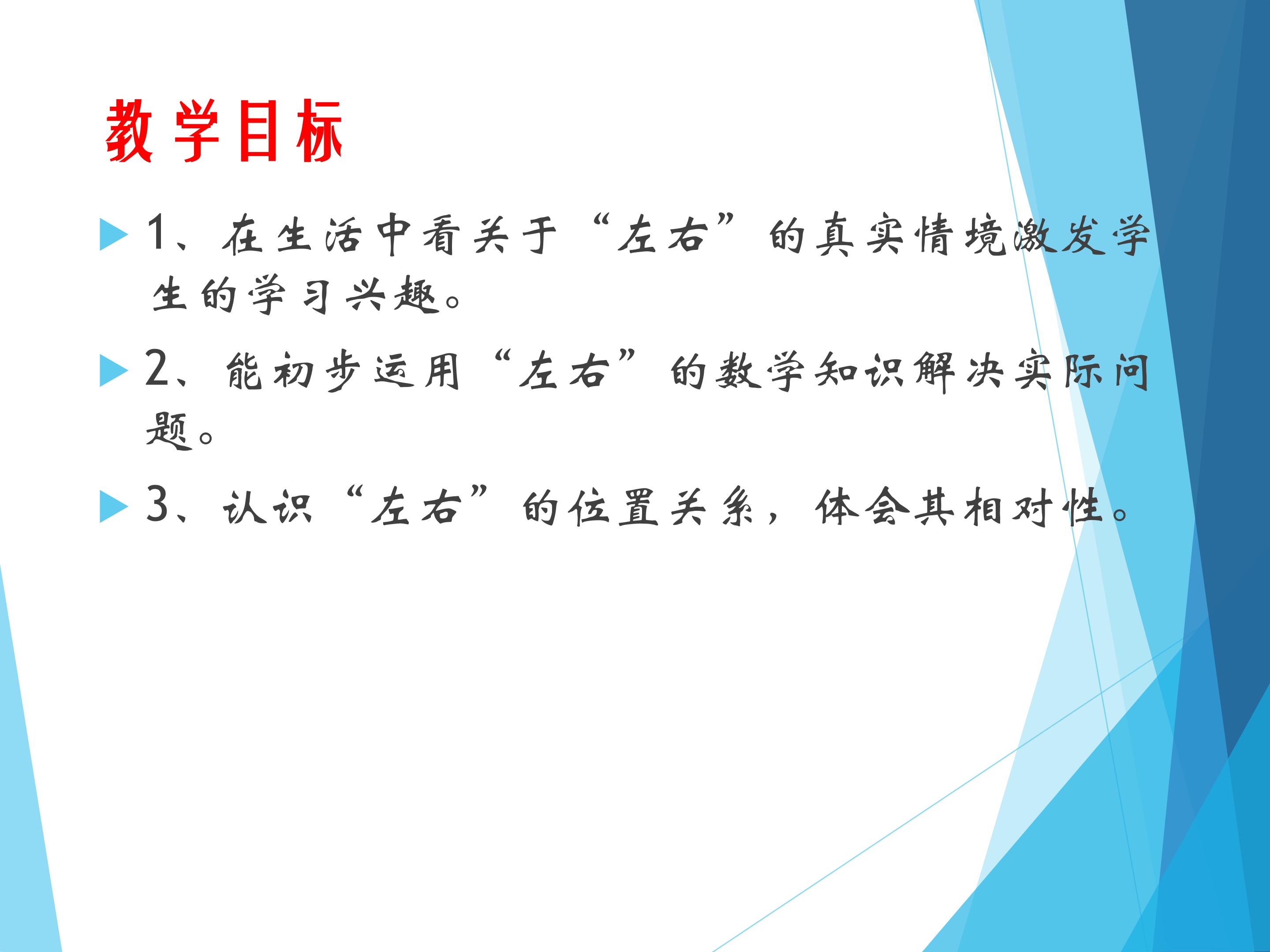 教学目标

1、在生活中看关于“左右”的真实情境激发学生的学习兴趣。

2、能初步运用“左右”的数学知识解决实际问题。

3、认识“左右”的位置关系，体会其相对性。